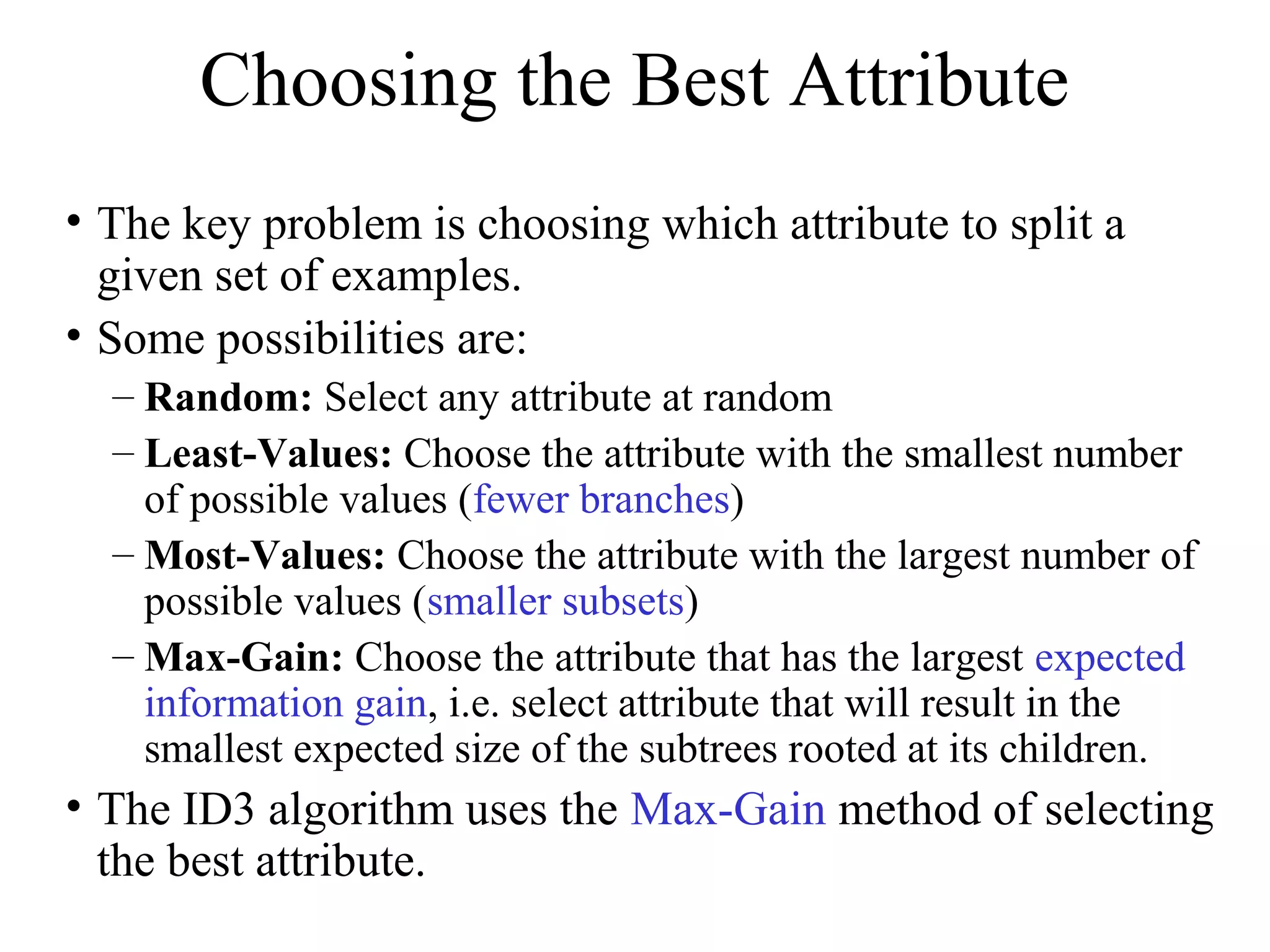 Choosing the Best Attribute

• The key problem is choosing which attribute to split a given set of examples.

• Some possibilities are:

– Random: Select any attribute at random

– Least-Values: Choose the attribute with the smallest number of possible values (fewer branches)

– Most-Values: Choose the attribute with the largest number of possible values (smaller subsets)

– Max-Gain: Choose the attribute that has the largest expected information gain, i.e. select attribute that will result in the smallest expected size of the subtrees rooted at its children.

• The ID3 algorithm uses the Max-Gain method of selecting the best attribute.